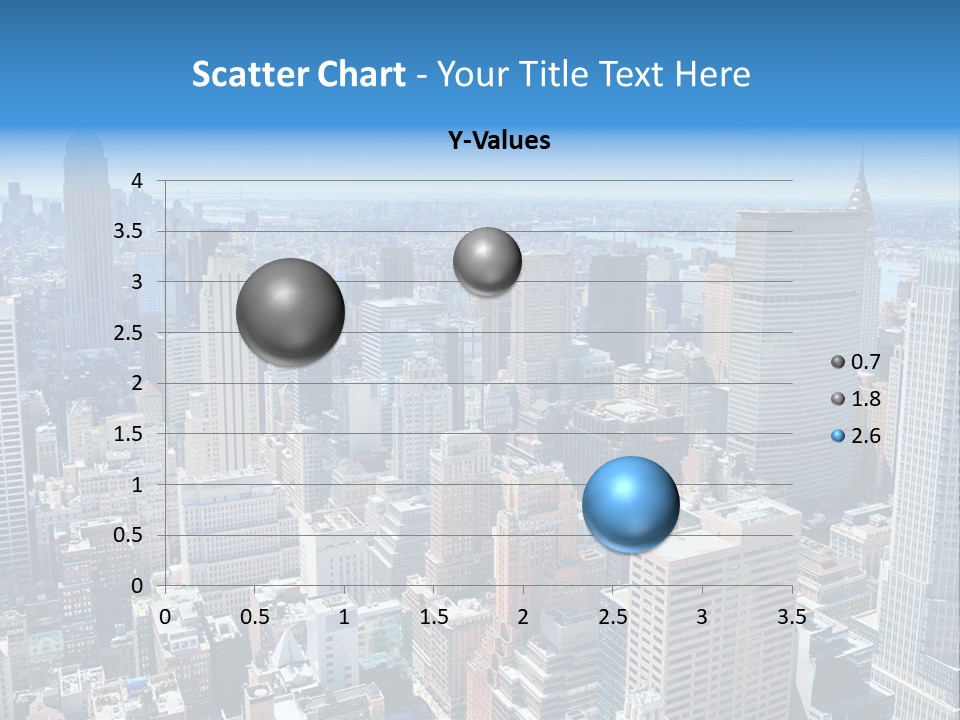 Scatter Chart - Your Title Text Here

Y-Values

4
3.5
3
2.5
2
1.5
1
0.5
0

0 0.5 1 1.5 2 2.5 3 3.5

0.7
1.8
2.6